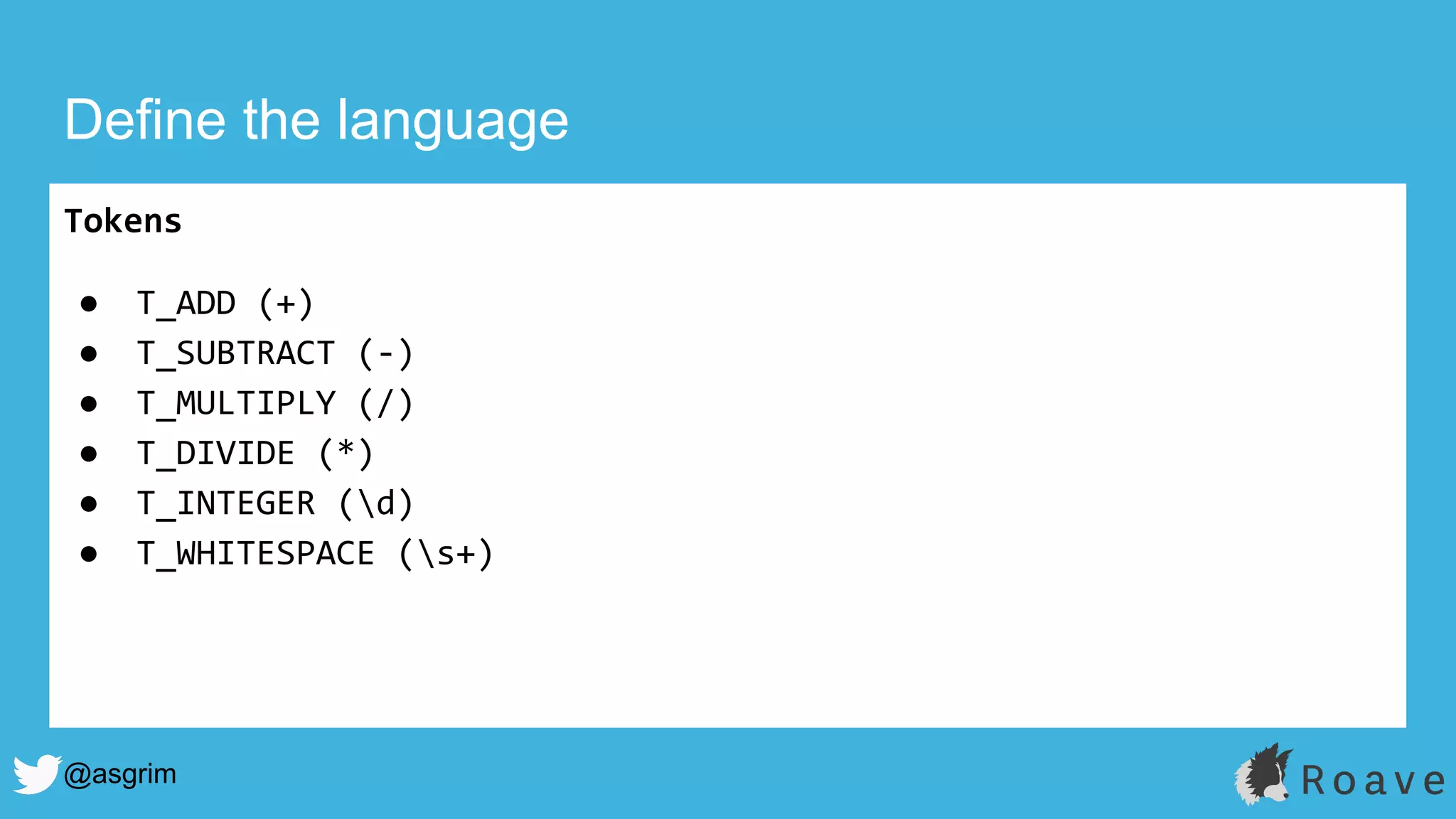 Define the language

Tokens

- T_ADD (+)
- T_SUBTRACT (-)
- T_MULTIPLY (/)
- T_DIVIDE (*)
- T_INTEGER (\d)
- T_WHITESPACE (\s+)

@asgrim

Roave